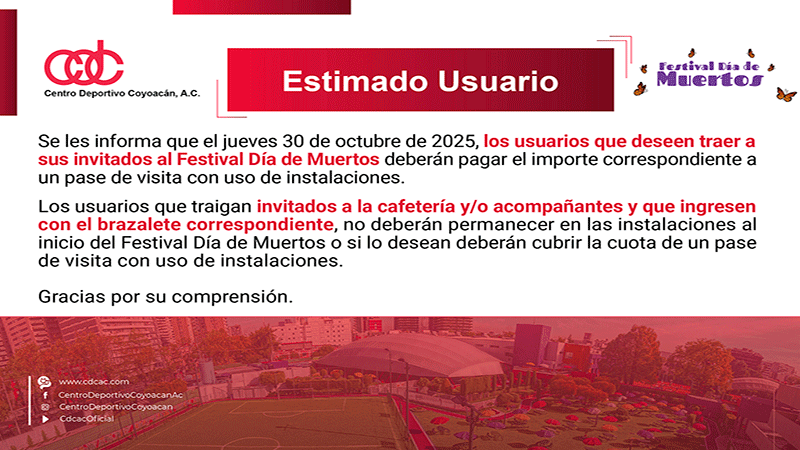 cdc
Centro Deportivo Coyoacán, A.C.

Estimado Usuario

Festival Día de Muertos

Se les informa que el jueves 30 de octubre de 2025, los usuarios que deseen traer a sus invitados al Festival Día de Muertos deberán pagar el importe correspondiente a un pase de visita con uso de instalaciones.

Los usuarios que traigan invitados a la cafetería y/o acompañantes y que ingresen con el brazalete correspondiente, no deberán permanecer en las instalaciones al inicio del Festival Día de Muertos o si lo desean deberán cubrir la cuota de un pase de visita con uso de instalaciones.

Gracias por su comprensión.

www.cdcac.com
CentroDeportivoCoyoacanAc
CentroDeportivoCoyoacan
CdcacOficial